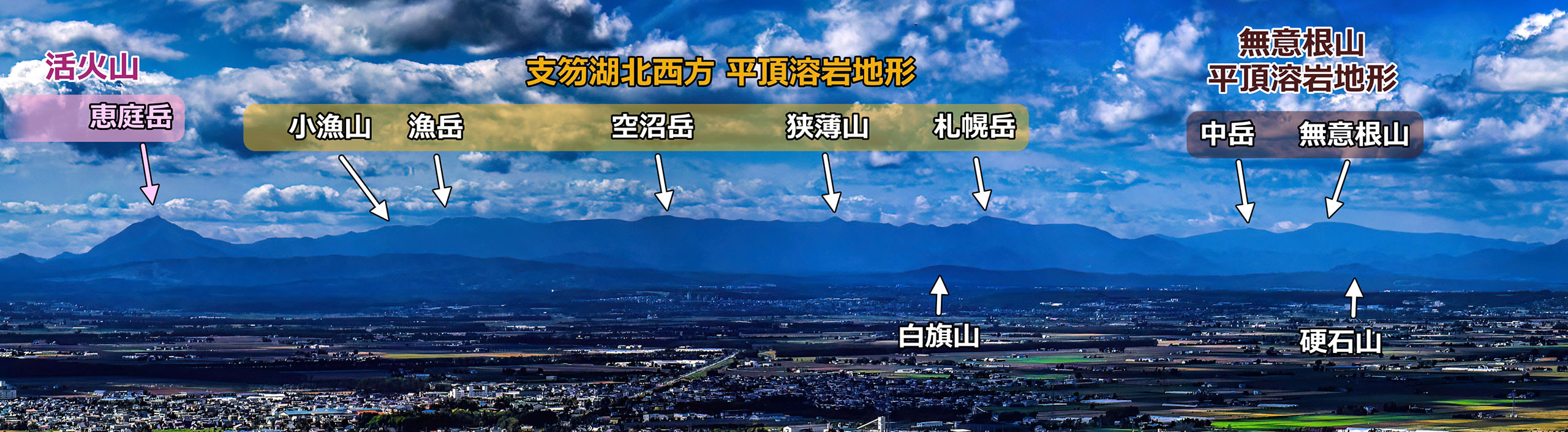 活火山

恵庭岳

支笏湖北西方 平頂溶岩地形

小漁山 漁岳 空沼岳 狭薄山 札幌岳

無意根山
平頂溶岩地形

中岳 無意根山

白旗山

硬石山